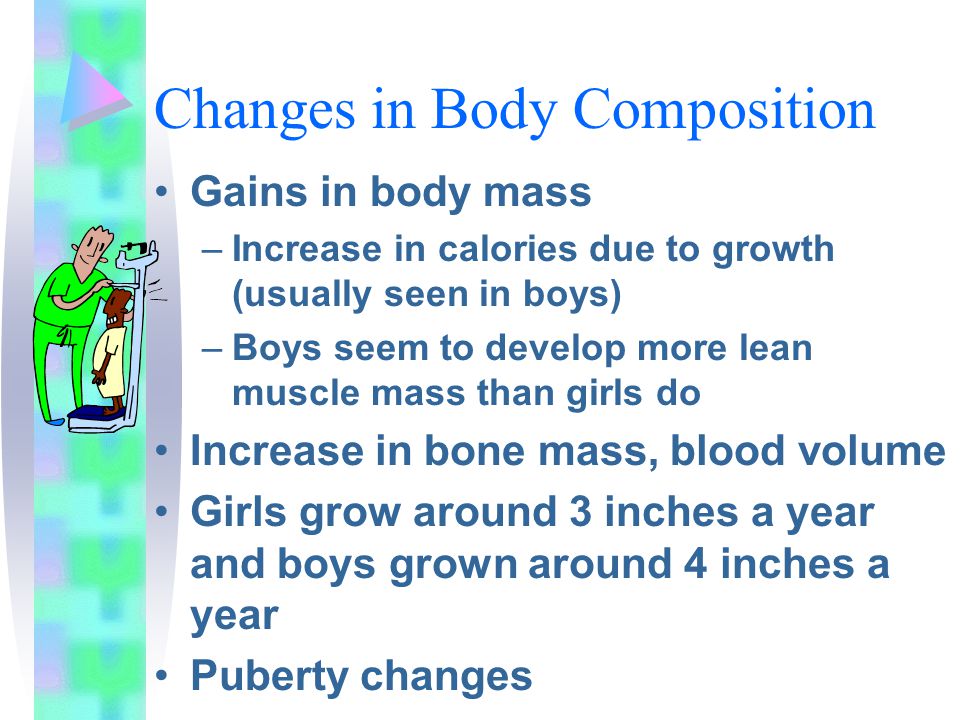 Changes in Body Composition

• Gains in body mass
  – Increase in calories due to growth (usually seen in boys)
  – Boys seem to develop more lean muscle mass than girls do
• Increase in bone mass, blood volume
• Girls grow around 3 inches a year and boys grown around 4 inches a year
• Puberty changes